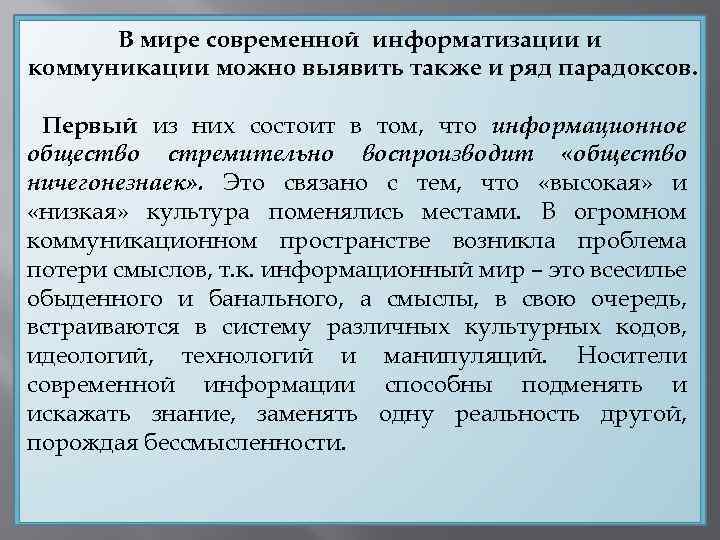 В мире современной информатизации и коммуникации можно выявить также и ряд парадоксов.

Первый из них состоит в том, что информационное общество стремительно воспроизводит «общество ничегонезнаек». Это связано с тем, что «высокая» и «низкая» культура поменялись местами. В огромном коммуникационном пространстве возникла проблема потери смыслов, т.к. информационный мир – это всесилье обыденного и банального, а смыслы, в свою очередь, встраиваются в систему различных культурных кодов, идеологий, технологий и манипуляций. Носители современной информации способны подменять и искажать знание, заменять одну реальность другой, порождая бессмысленности.